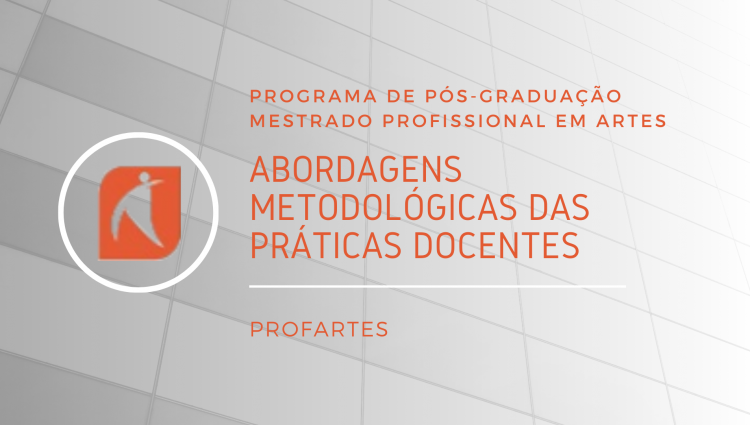 PROGRAMA DE PÓS-GRADUAÇÃO
MESTRADO PROFISSIONAL EM ARTES

ABORDAGENS METODOLÓGICAS DAS PRÁTICAS DOCENTES

PROFARTES